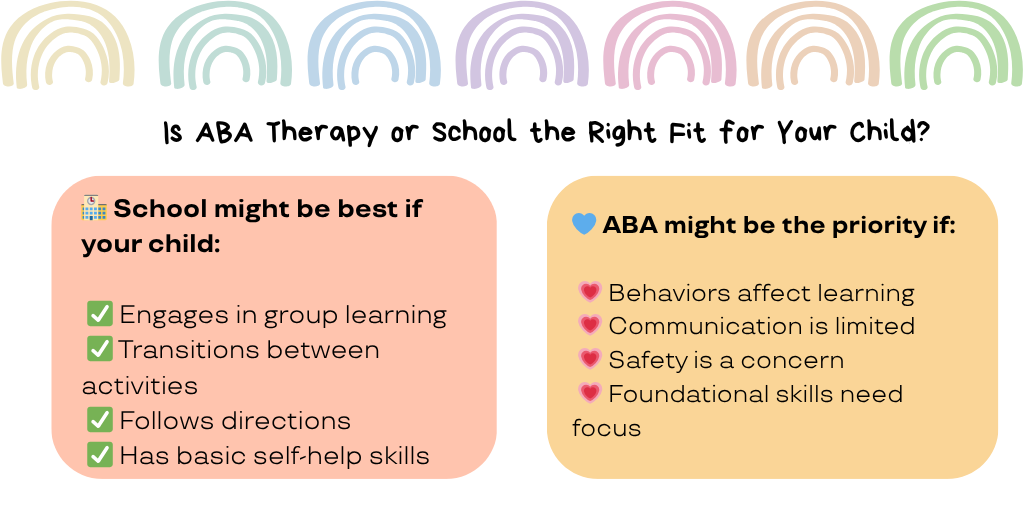 Is ABA Therapy or School the Right Fit for Your Child?

🏫 School might be best if your child:

✅ Engages in group learning
✅ Transitions between activities
✅ Follows directions
✅ Has basic self-help skills

💙 ABA might be the priority if:

💗 Behaviors affect learning
💗 Communication is limited
💗 Safety is a concern
💗 Foundational skills need focus